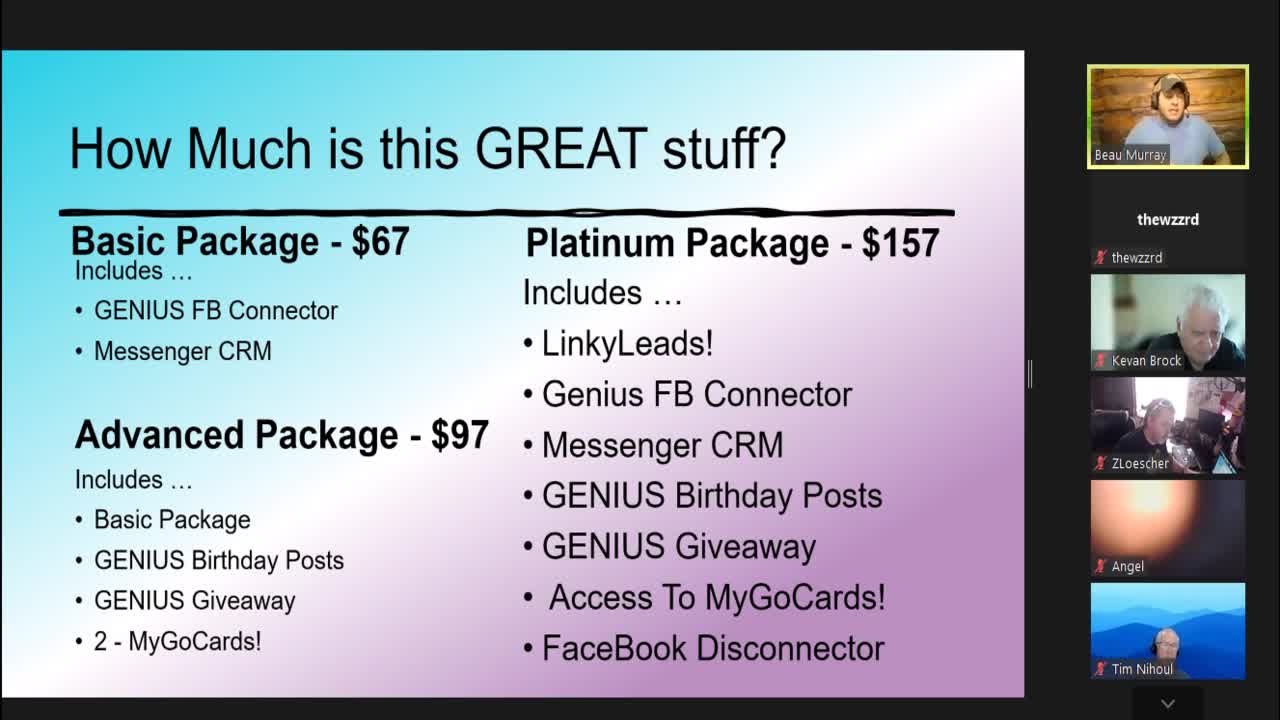 How Much is this GREAT stuff?

Basic Package - $67
Includes …
• GENIUS FB Connector
• Messenger CRM

Advanced Package - $97
Includes …
• Basic Package
• GENIUS Birthday Posts
• GENIUS Giveaway
• 2 - MyGoCards!

Platinum Package - $157
Includes …
• LinkyLeads!
• Genius FB Connector
• Messenger CRM
• GENIUS Birthday Posts
• GENIUS Giveaway
• Access To MyGoCards!
• FaceBook Disconnector

Beau Murray
thewzzrd
thewzzrd
Kevan Brock
ZLoescher
Angel
Tim Nihoul